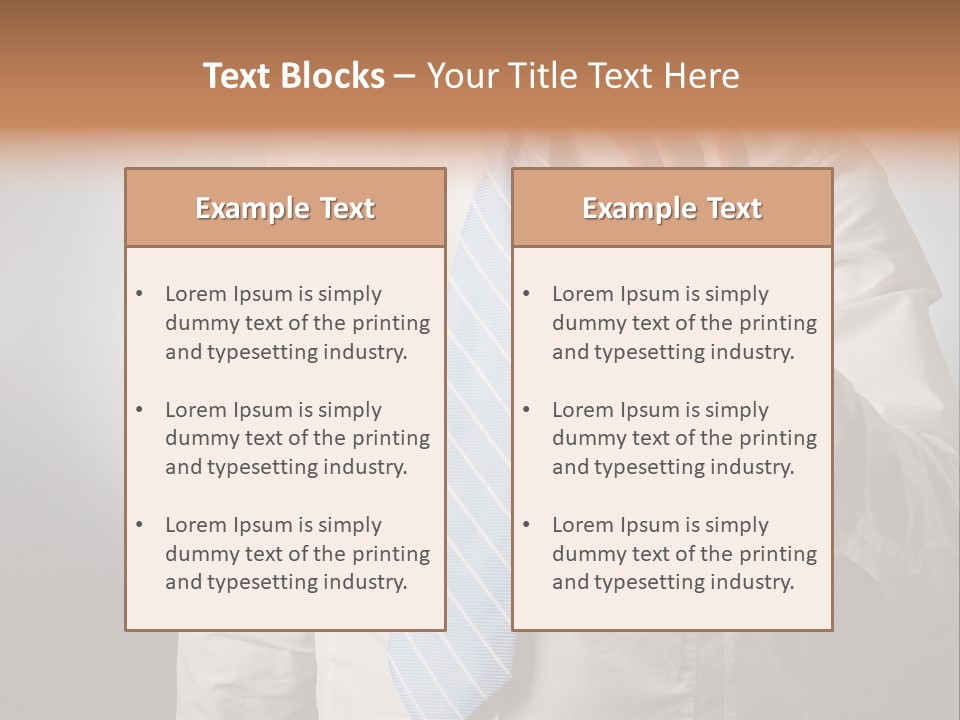 Text Blocks – Your Title Text Here

Example Text

• Lorem Ipsum is simply dummy text of the printing and typesetting industry.

• Lorem Ipsum is simply dummy text of the printing and typesetting industry.

• Lorem Ipsum is simply dummy text of the printing and typesetting industry.

Example Text

• Lorem Ipsum is simply dummy text of the printing and typesetting industry.

• Lorem Ipsum is simply dummy text of the printing and typesetting industry.

• Lorem Ipsum is simply dummy text of the printing and typesetting industry.